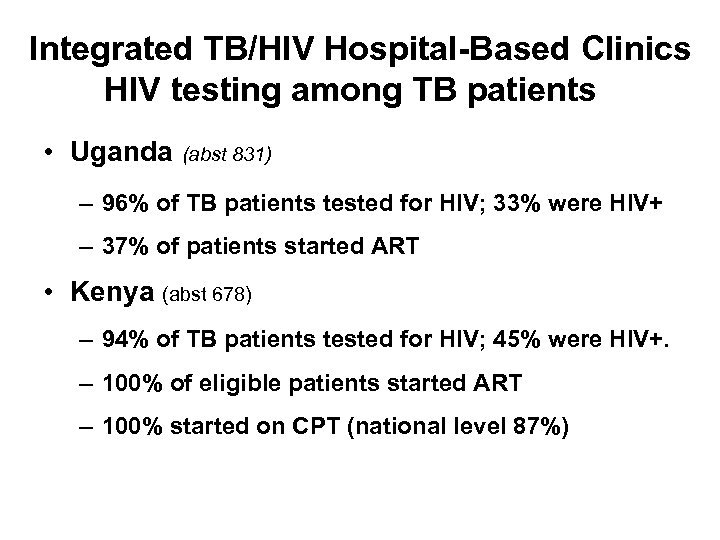 Integrated TB/HIV Hospital-Based Clinics
HIV testing among TB patients

• Uganda (abst 831)

– 96% of TB patients tested for HIV; 33% were HIV+

– 37% of patients started ART

• Kenya (abst 678)

– 94% of TB patients tested for HIV; 45% were HIV+.

– 100% of eligible patients started ART

– 100% started on CPT (national level 87%)